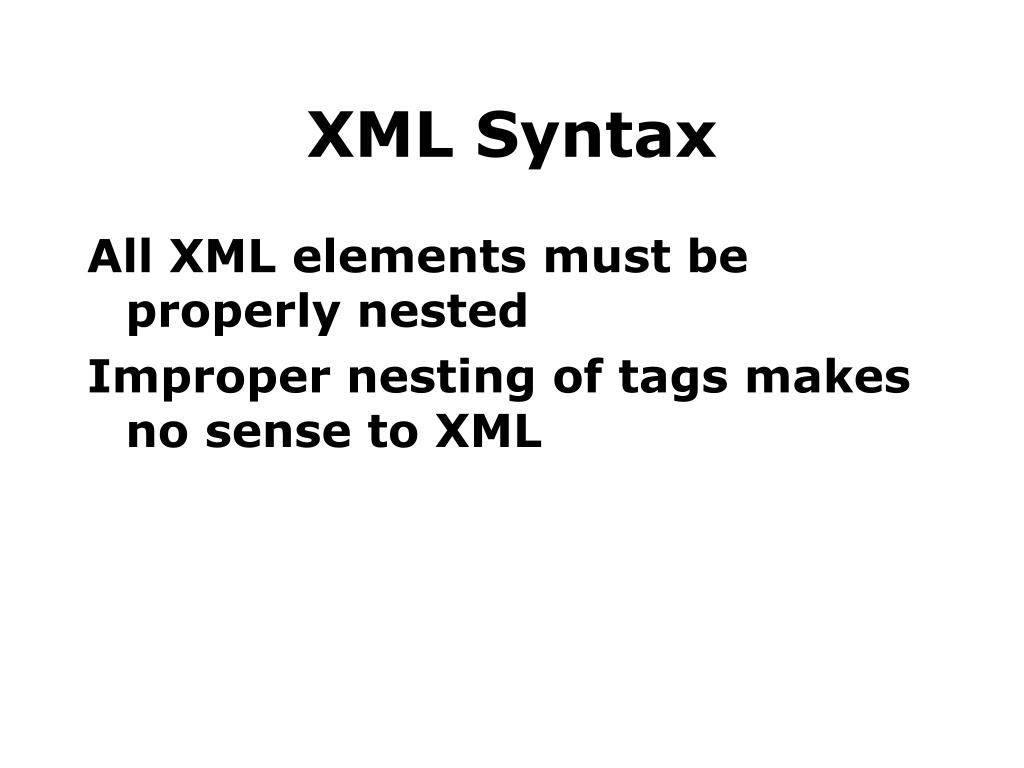 XML Syntax

All XML elements must be properly nested

Improper nesting of tags makes no sense to XML